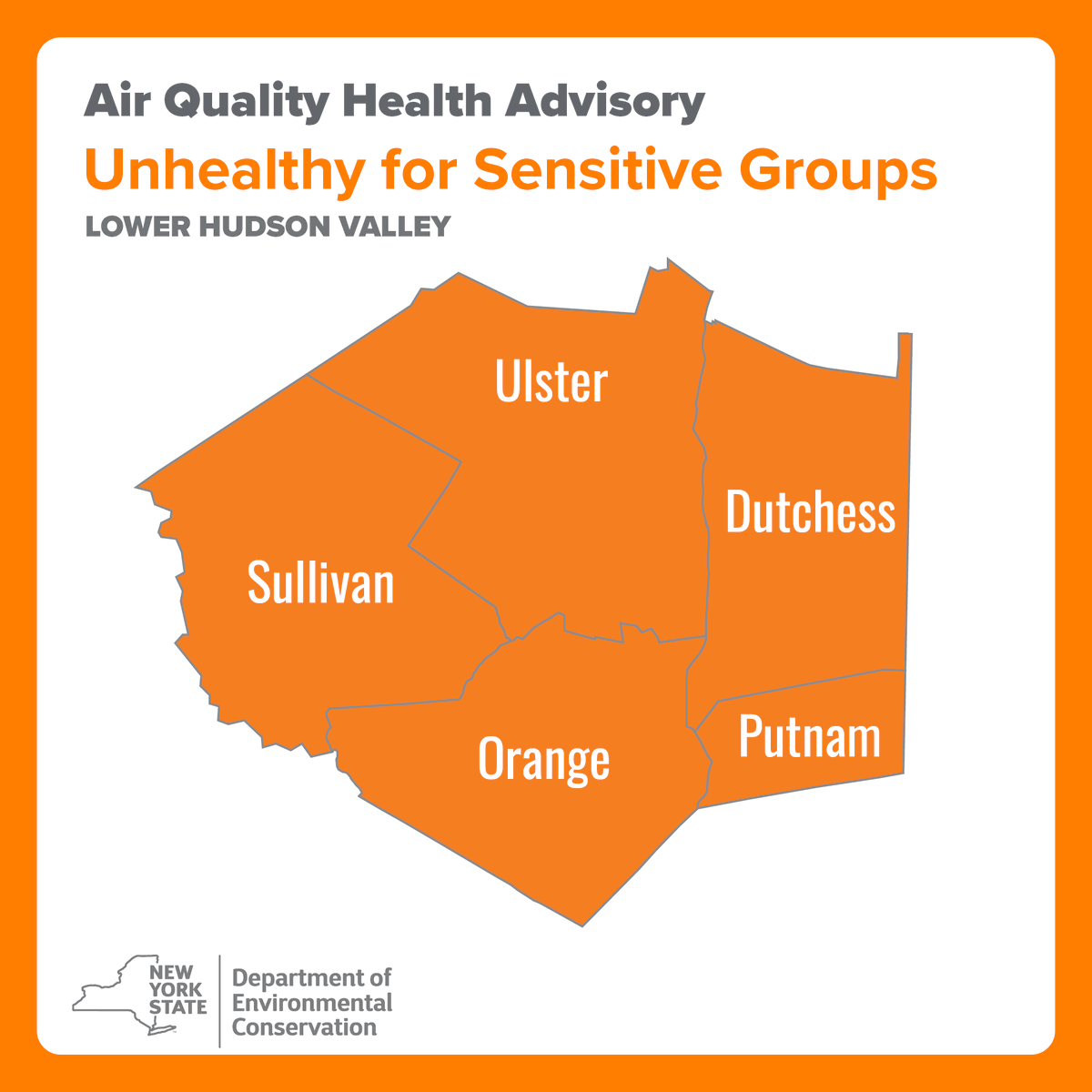 Air Quality Health Advisory
Unhealthy for Sensitive Groups
LOWER HUDSON VALLEY

Ulster
Dutchess
Sullivan
Orange
Putnam

NEW YORK STATE
Department of Environmental Conservation